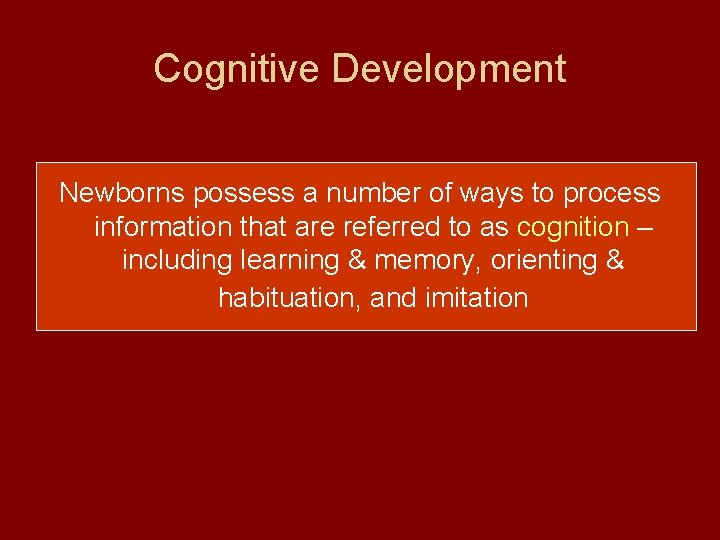 Cognitive Development

Newborns possess a number of ways to process information that are referred to as cognition – including learning & memory, orienting & habituation, and imitation